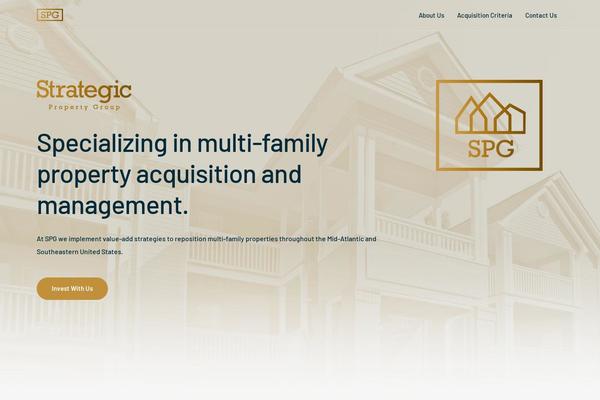 SPG

About Us Acquisition Criteria Contact Us

Strategic
Property Group

SPG

Specializing in multi-family property acquisition and management.

At SPG we implement value-add strategies to reposition multi-family properties throughout the Mid-Atlantic and Southeastern United States.

Invest With Us